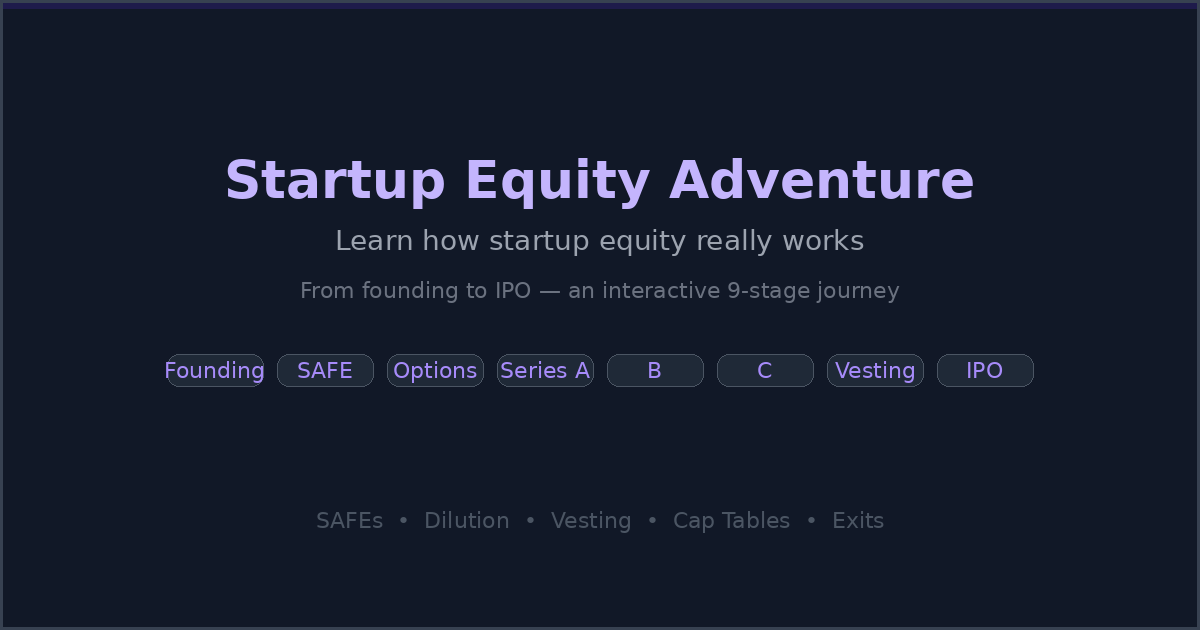 Startup Equity Adventure

Learn how startup equity really works

From founding to IPO — an interactive 9-stage journey

Founding SAFE Options Series A B C Vesting IPO

SAFEs • Dilution • Vesting • Cap Tables • Exits